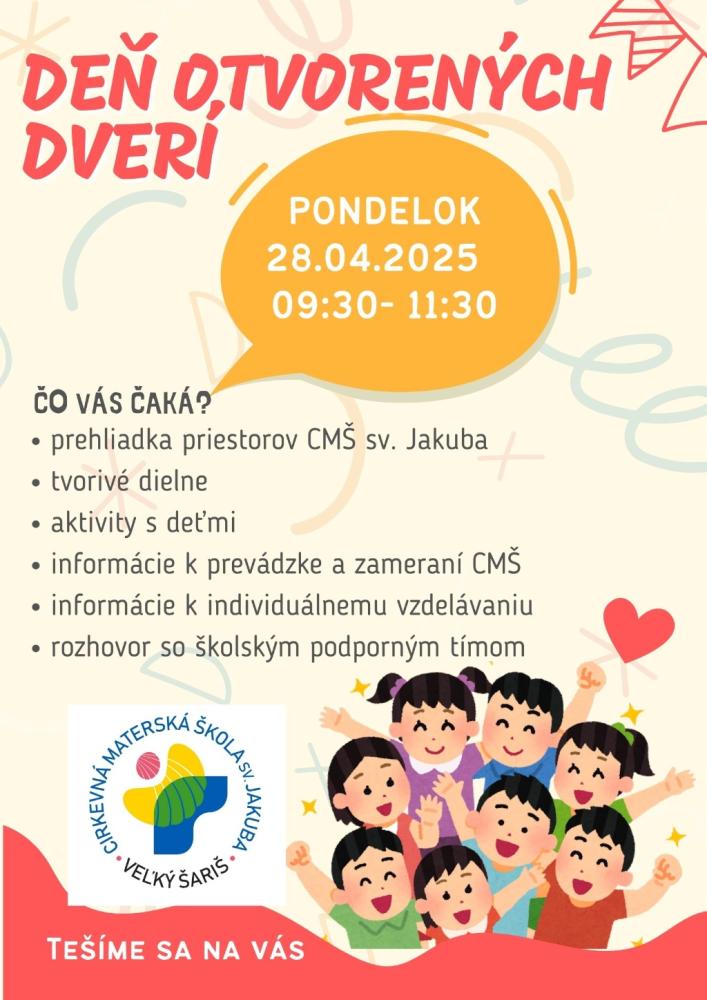 DEŇ OTVORENÝCH DVERÍ

PONDELOK
28.04.2025
09:30- 11:30

ČO VÁS ČAKÁ?
• prehliadka priestorov CMŠ sv. Jakuba
• tvorivé dielne
• aktivity s deťmi
• informácie k prevádzke a zameraní CMŠ
• informácie k individuálnemu vzdelávaniu
• rozhovor so školským podporným tímom

CIRKEVNÁ MATERSKÁ ŠKOLA SV. JAKUBA
VEĽKÝ ŠARIŠ

TEŠÍME SA NA VÁS